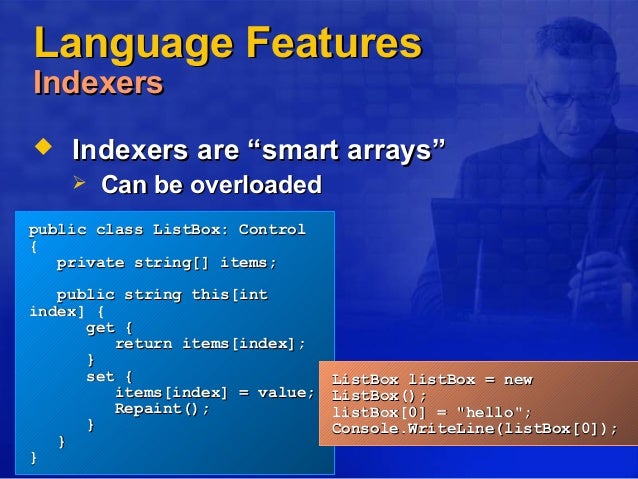 Language Features
Indexers

Indexers are “smart arrays”

Can be overloaded

public class ListBox: Control
{
   private string[] items;

   public string this[int index] {
      get {
         return items[index];
      }
      set {
         items[index] = value;
         Repaint();
      }
   }
}

ListBox listBox = new ListBox();
listBox[0] = "hello";
Console.WriteLine(listBox[0]);